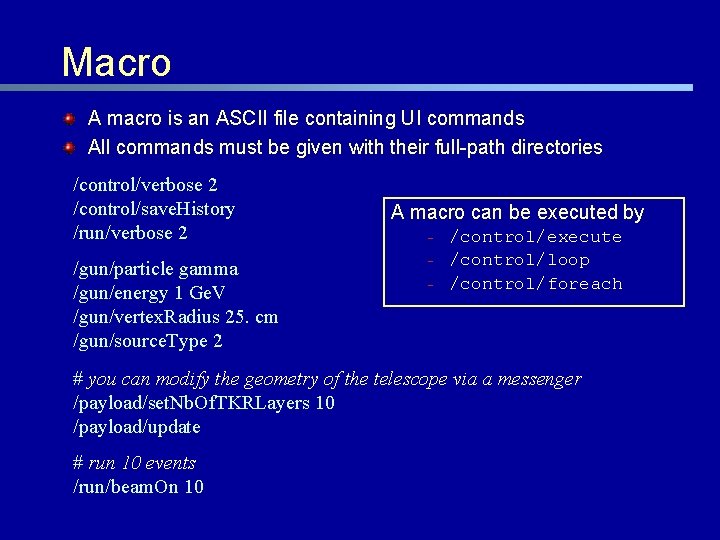 Macro

A macro is an ASCII file containing UI commands

All commands must be given with their full-path directories

/control/verbose 2
/control/saveHistory
/run/verbose 2

/gun/particle gamma
/gun/energy 1 GeV
/gun/vertexRadius 25. cm
/gun/sourceType 2

# you can modify the geometry of the telescope via a messenger
/payload/setNbOfTKRLayers 10
/payload/update

# run 10 events
/run/beamOn 10

A macro can be executed by
- /control/execute
- /control/loop
- /control/foreach